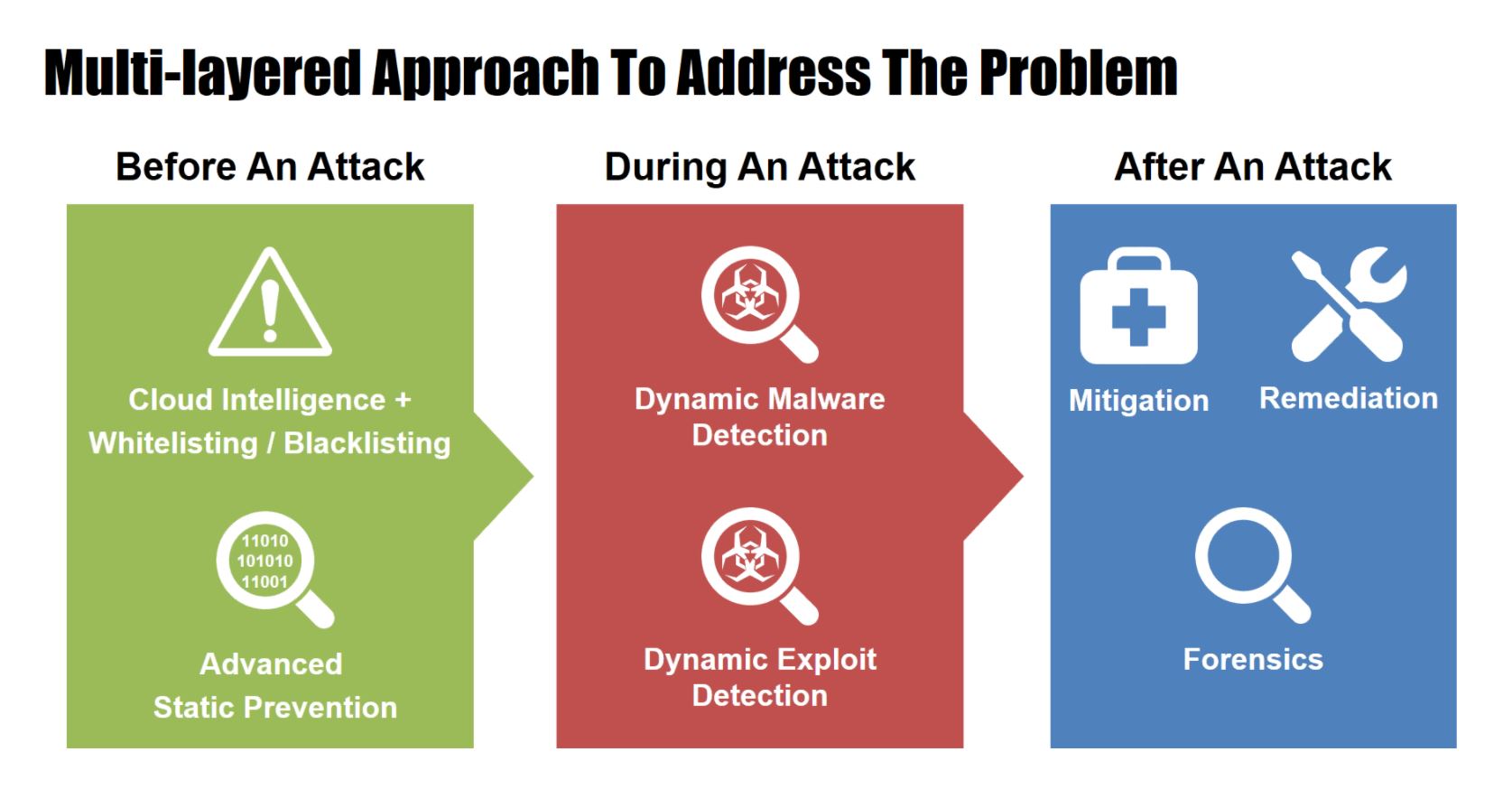 Multi-layered Approach To Address The Problem

Before An Attack

Cloud Intelligence + Whitelisting / Blacklisting

11010
101010
11001

Advanced Static Prevention

During An Attack

Dynamic Malware Detection

Dynamic Exploit Detection

After An Attack

Mitigation

Remediation

Forensics